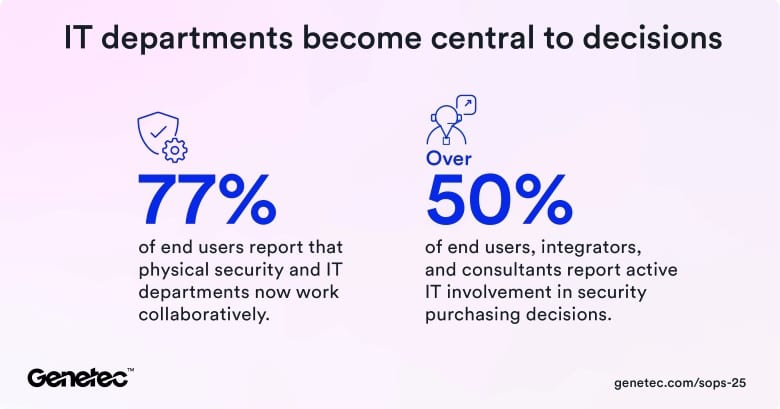 IT departments become central to decisions

77%
of end users report that physical security and IT departments now work collaboratively.

Over
50%
of end users, integrators, and consultants report active IT involvement in security purchasing decisions.

Genetec™

genetec.com/sops-25